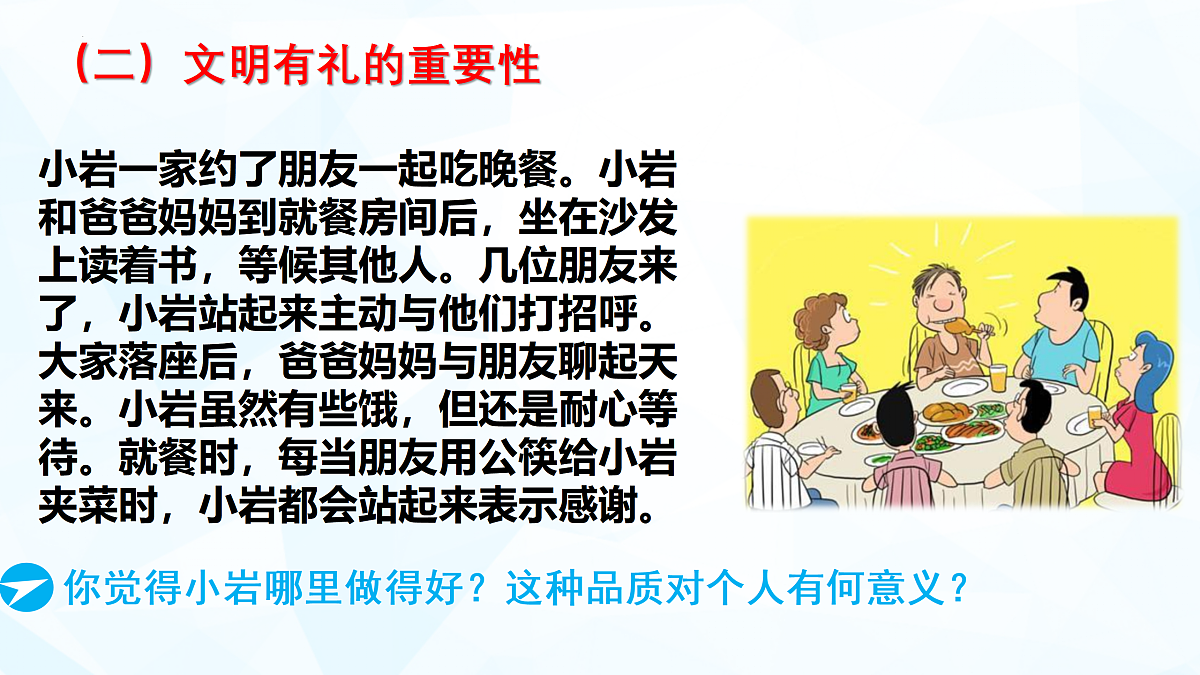 （二）文明有礼的重要性

小岩一家约了朋友一起吃晚餐。小岩和爸爸妈妈到就餐房间后，坐在沙发上读着书，等候其他人。几位朋友来了，小岩站起来主动与他们打招呼。大家落座后，爸爸妈妈与朋友聊起天来。小岩虽然有些饿，但还是耐心等待。就餐时，每当朋友用公筷给小岩夹菜时，小岩都会站起来表示感谢。

你觉得小岩哪里做得好？这种品质对个人有何意义？